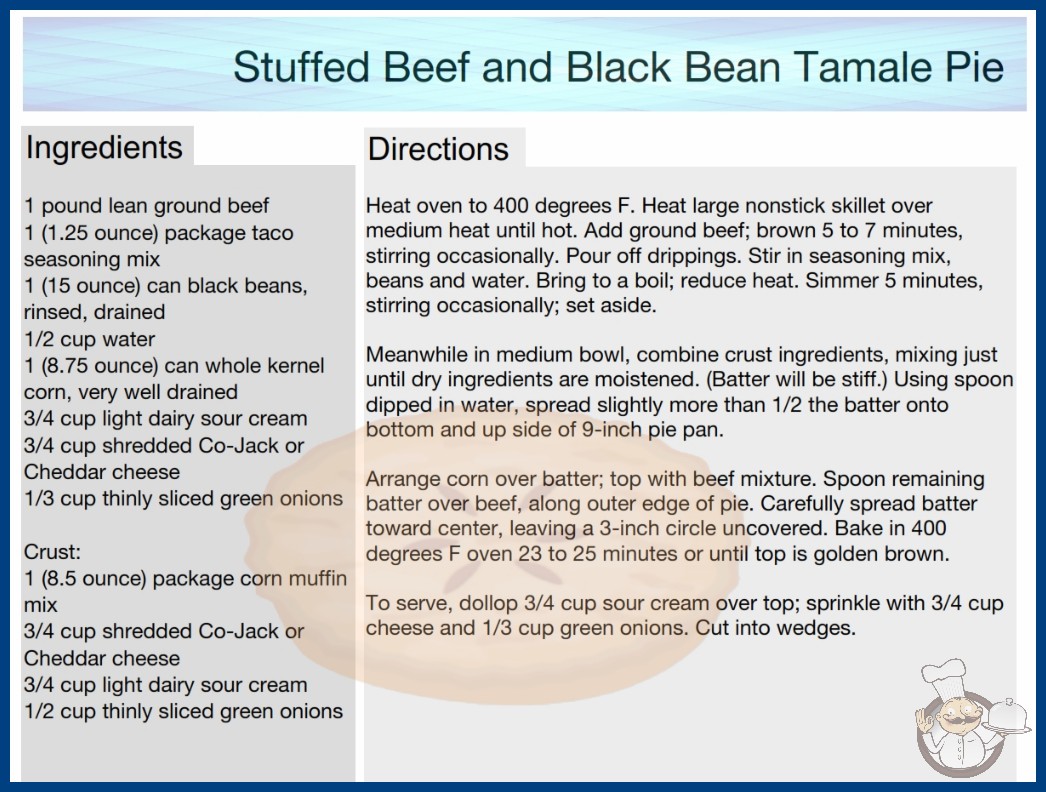 Stuffed Beef and Black Bean Tamale Pie

Ingredients

1 pound lean ground beef
1 (1.25 ounce) package taco seasoning mix
1 (15 ounce) can black beans, rinsed, drained
1/2 cup water
1 (8.75 ounce) can whole kernel corn, very well drained
3/4 cup light dairy sour cream
3/4 cup shredded Co-Jack or Cheddar cheese
1/3 cup thinly sliced green onions

Crust:
1 (8.5 ounce) package corn muffin mix
3/4 cup shredded Co-Jack or Cheddar cheese
3/4 cup light dairy sour cream
1/2 cup thinly sliced green onions

Directions

Heat oven to 400 degrees F. Heat large nonstick skillet over medium heat until hot. Add ground beef; brown 5 to 7 minutes, stirring occasionally. Pour off drippings. Stir in seasoning mix, beans and water. Bring to a boil; reduce heat. Simmer 5 minutes, stirring occasionally; set aside.

Meanwhile in medium bowl, combine crust ingredients, mixing just until dry ingredients are moistened. (Batter will be stiff.) Using spoon dipped in water, spread slightly more than 1/2 the batter onto bottom and up side of 9-inch pie pan.

Arrange corn over batter; top with beef mixture. Spoon remaining batter over beef, along outer edge of pie. Carefully spread batter toward center, leaving a 3-inch circle uncovered. Bake in 400 degrees F oven 23 to 25 minutes or until top is golden brown.

To serve, dollop 3/4 cup sour cream over top; sprinkle with 3/4 cup cheese and 1/3 cup green onions. Cut into wedges.